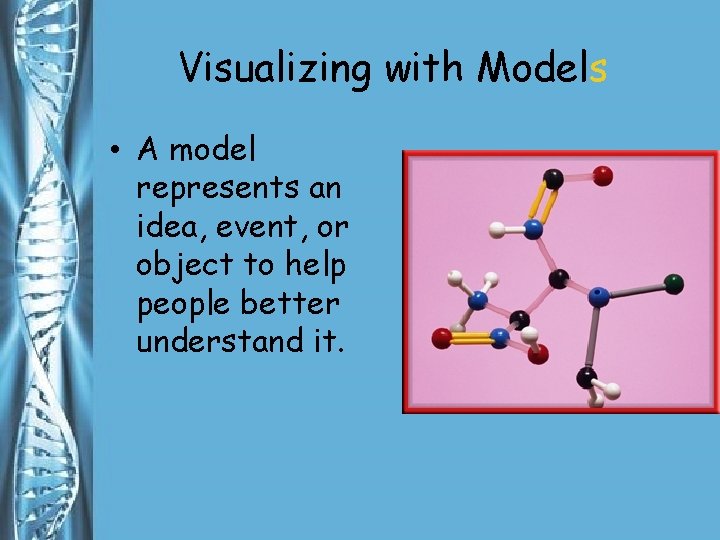 Visualizing with Models

• A model represents an idea, event, or object to help people better understand it.